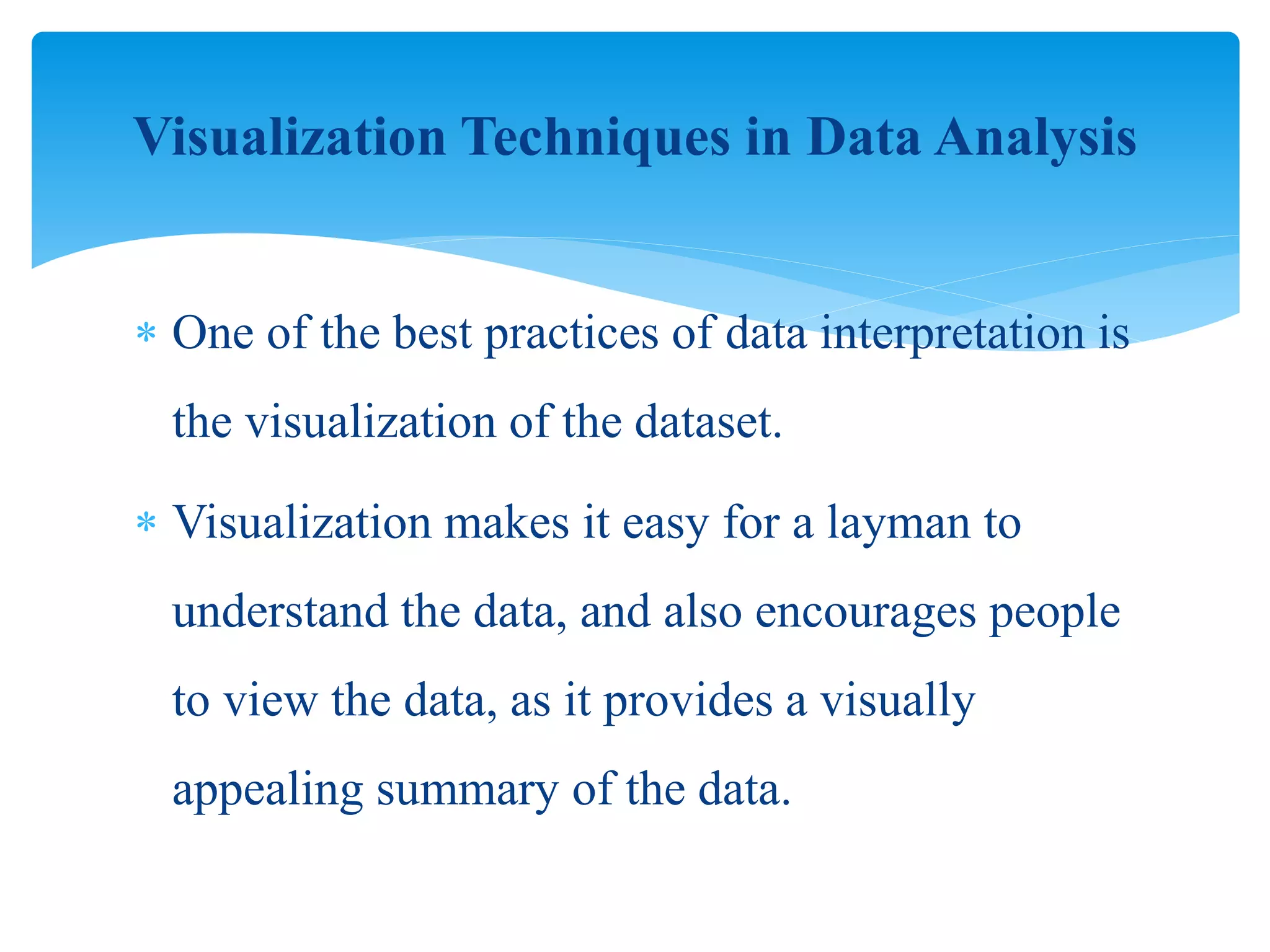 Visualization Techniques in Data Analysis

* One of the best practices of data interpretation is the visualization of the dataset.

* Visualization makes it easy for a layman to understand the data, and also encourages people to view the data, as it provides a visually appealing summary of the data.